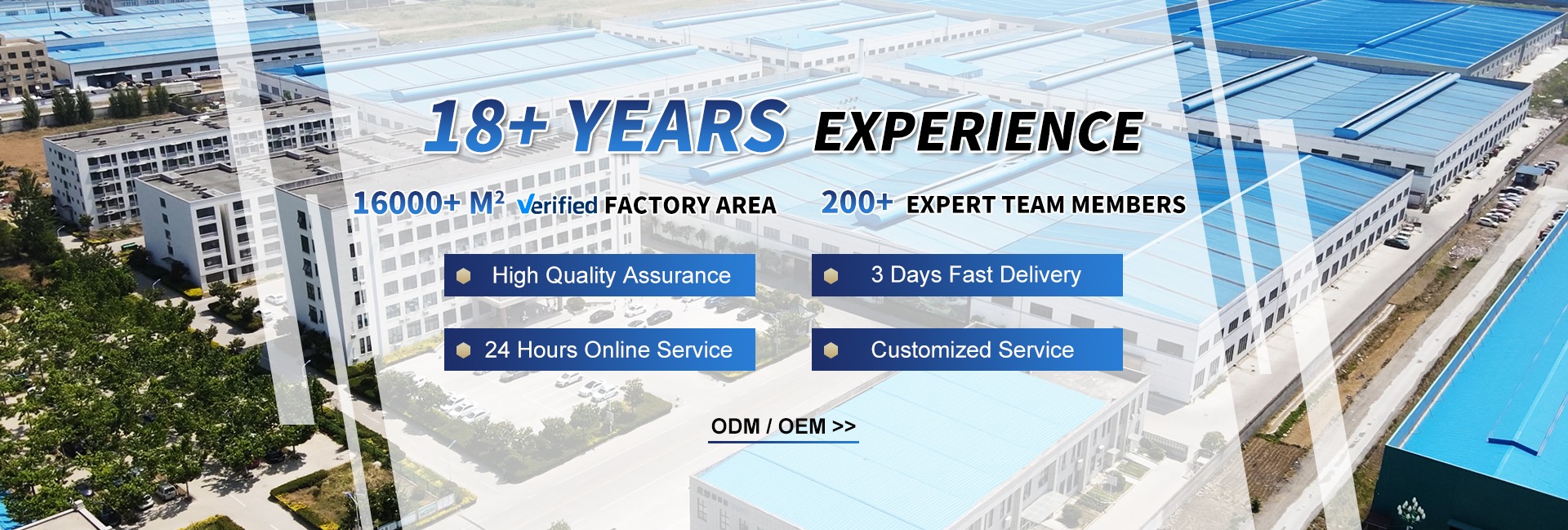 18+ YEARS EXPERIENCE

16000+ $M^2$ Verified FACTORY AREA

200+ EXPERT TEAM MEMBERS

High Quality Assurance

3 Days Fast Delivery

24 Hours Online Service

Customized Service

ODM / OEM >>